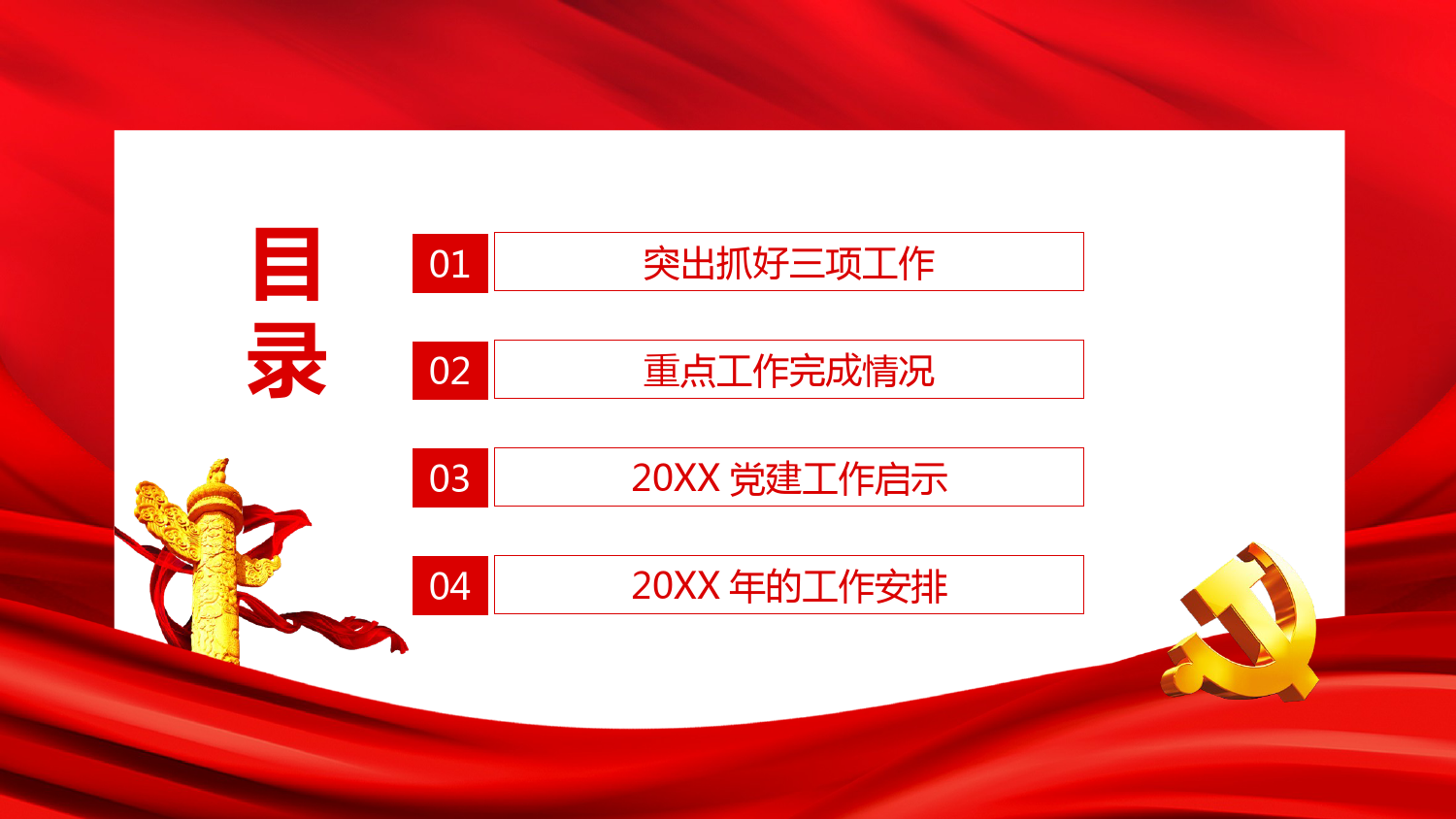 目录

01 突出抓好三项工作

02 重点工作完成情况

03 20XX 党建工作启示

04 20XX 年的工作安排